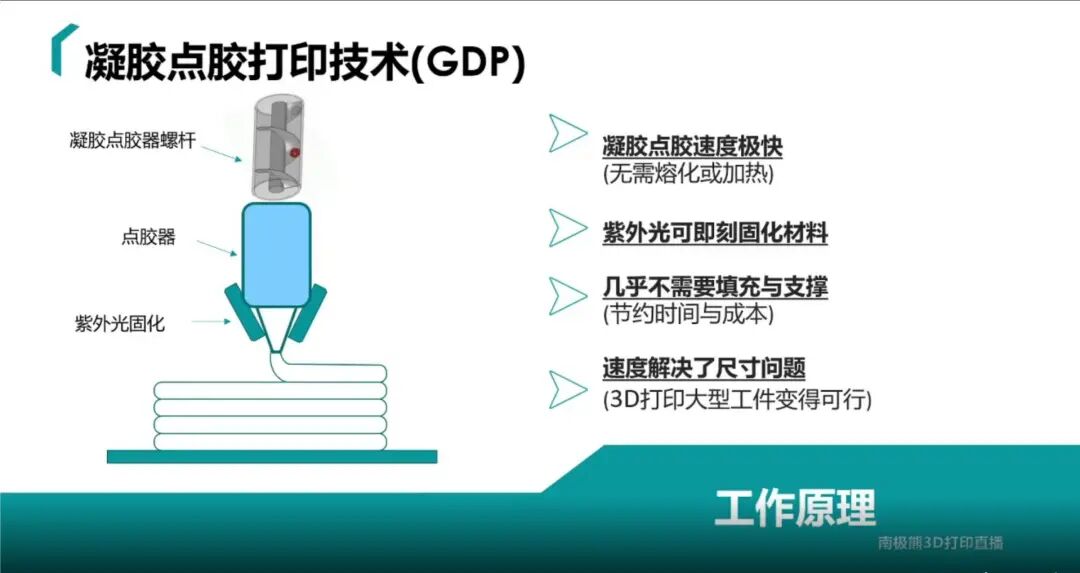 凝胶点胶打印技术(GDP)

凝胶点胶器螺杆

点胶器

紫外光固化

凝胶点胶速度极快
(无需熔化或加热)

紫外光可即刻固化材料

几乎不需要填充与支撑
(节约时间与成本)

速度解决了尺寸问题
(3D打印大型工件变得可行)

工作原理

南极熊3D打印直播